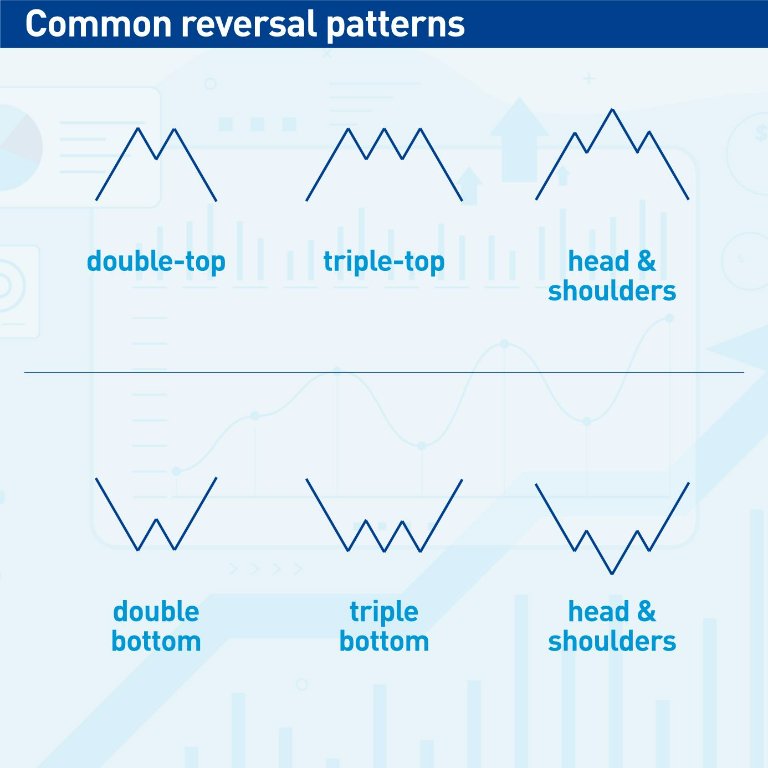 Common reversal patterns

double-top

triple-top

head & shoulders

double bottom

triple bottom

head & shoulders